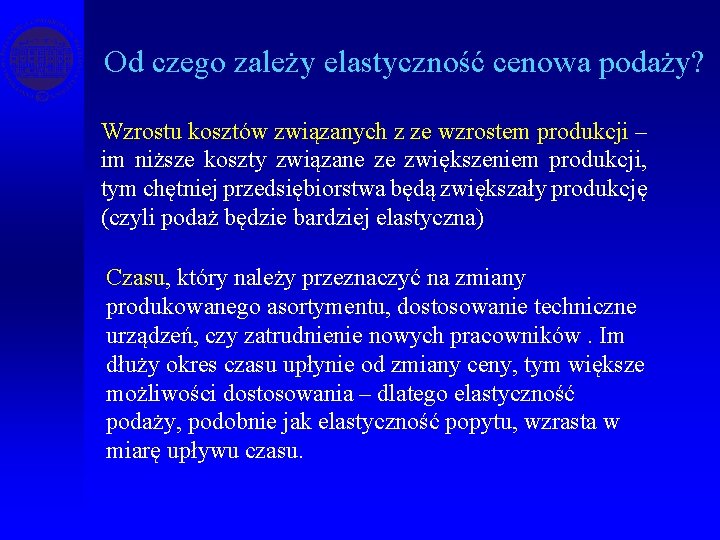 Od czego zależy elastyczność cenowa podaży?

Wzrostu kosztów związanych z ze wzrostem produkcji – im niższe koszty związane ze zwiększeniem produkcji, tym chętniej przedsiębiorstwa będą zwiększały produkcję (czyli podaż będzie bardziej elastyczna)

Czasu, który należy przeznaczyć na zmiany produkowanego asortymentu, dostosowanie techniczne urządzeń, czy zatrudnienie nowych pracowników . Im dłuży okres czasu upłynie od zmiany ceny, tym większe możliwości dostosowania – dlatego elastyczność podaży, podobnie jak elastyczność popytu, wzrasta w miarę upływu czasu.